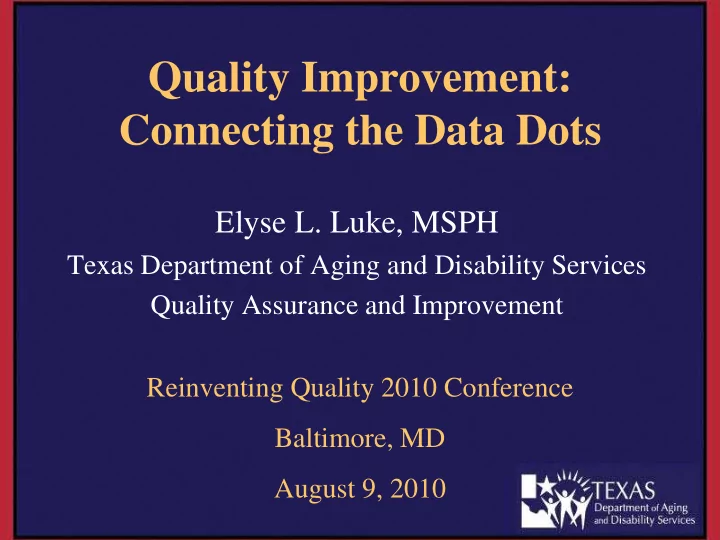 Quality Improvement: Connecting the Data Dots

Elyse L. Luke, MSPH
Texas Department of Aging and Disability Services
Quality Assurance and Improvement

Reinventing Quality 2010 Conference

Baltimore, MD

August 9, 2010

TEXAS
Department of Aging and Disability Services